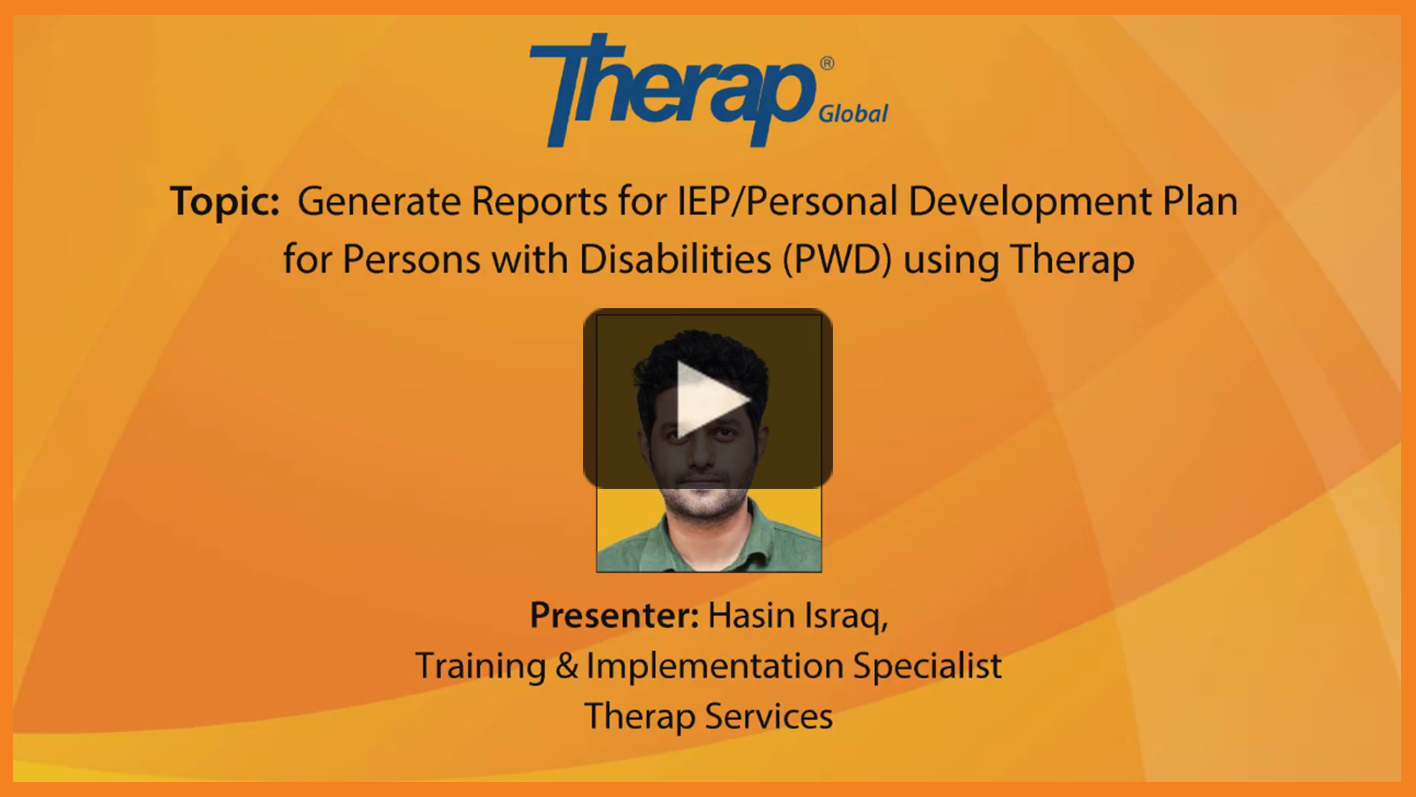 Therap® Global

Topic: Generate Reports for IEP/Personal Development Plan for Persons with Disabilities (PWD) using Therap

Presenter: Hasin Israq,
Training & Implementation Specialist
Therap Services